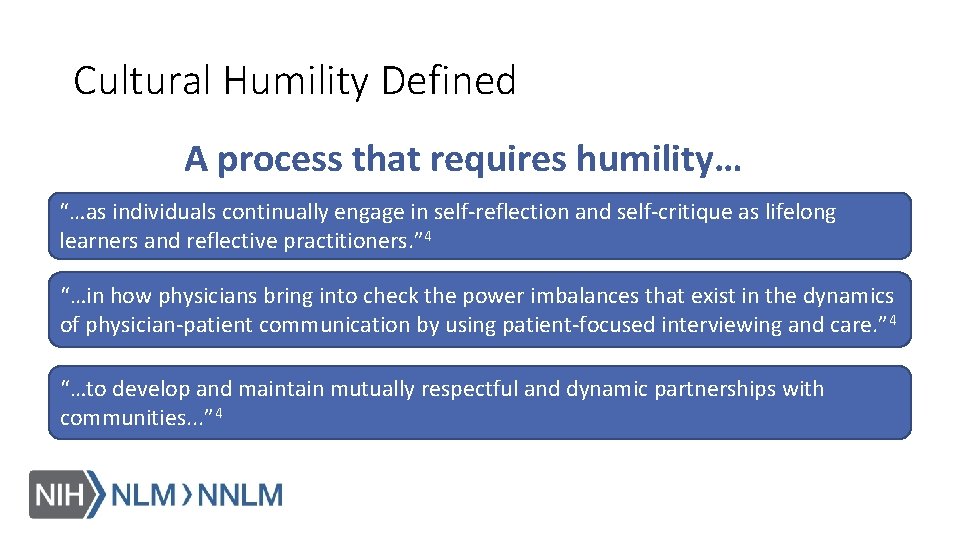 Cultural Humility Defined

A process that requires humility…

"…as individuals continually engage in self-reflection and self-critique as lifelong learners and reflective practitioners."$^4$

"…in how physicians bring into check the power imbalances that exist in the dynamics of physician-patient communication by using patient-focused interviewing and care."$^4$

"…to develop and maintain mutually respectful and dynamic partnerships with communities..."$^4$

NIH NLM NNLM